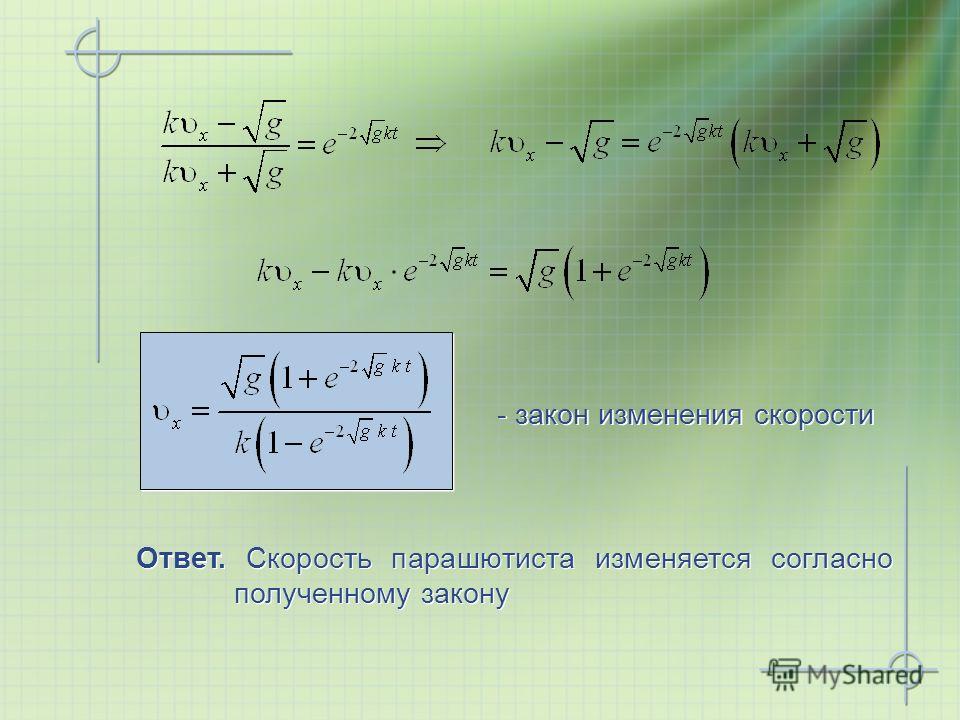 $\frac{k\upsilon_x - \sqrt{g}}{k\upsilon_x + \sqrt{g}} = e^{-2\sqrt{g}kt} \Rightarrow k\upsilon_x - \sqrt{g} = e^{-2\sqrt{g}kt}\left(k\upsilon_x + \sqrt{g}\right)$

$k\upsilon_x - k\upsilon_x \cdot e^{-2\sqrt{g}kt} = \sqrt{g}\left(1 + e^{-2\sqrt{g}kt}\right)$

$\upsilon_x = \frac{\sqrt{g}\left(1 + e^{-2\sqrt{g}\,k\,t}\right)}{k\left(1 - e^{-2\sqrt{g}\,k\,t}\right)}$

- закон изменения скорости

Ответ. Скорость парашютиста изменяется согласно полученному закону

MyShared